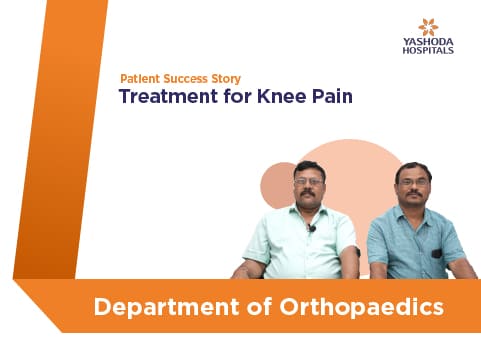 YASHODA HOSPITALS

Patient Success Story
Treatment for Knee Pain

Department of Orthopaedics